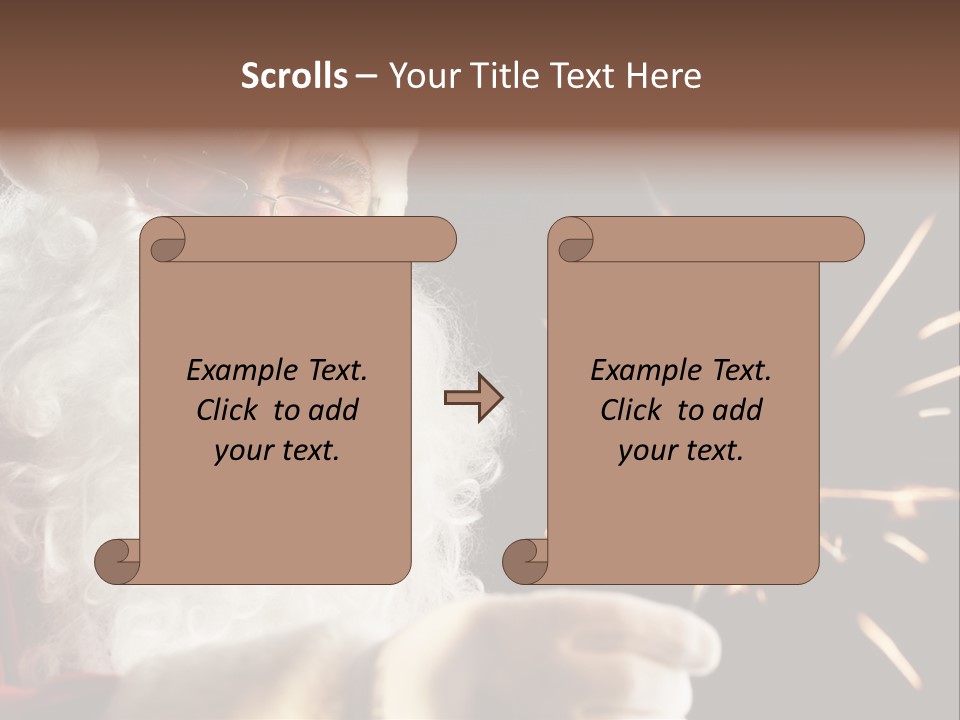 Scrolls – Your Title Text Here

Example Text. Click to add your text.

Example Text. Click to add your text.